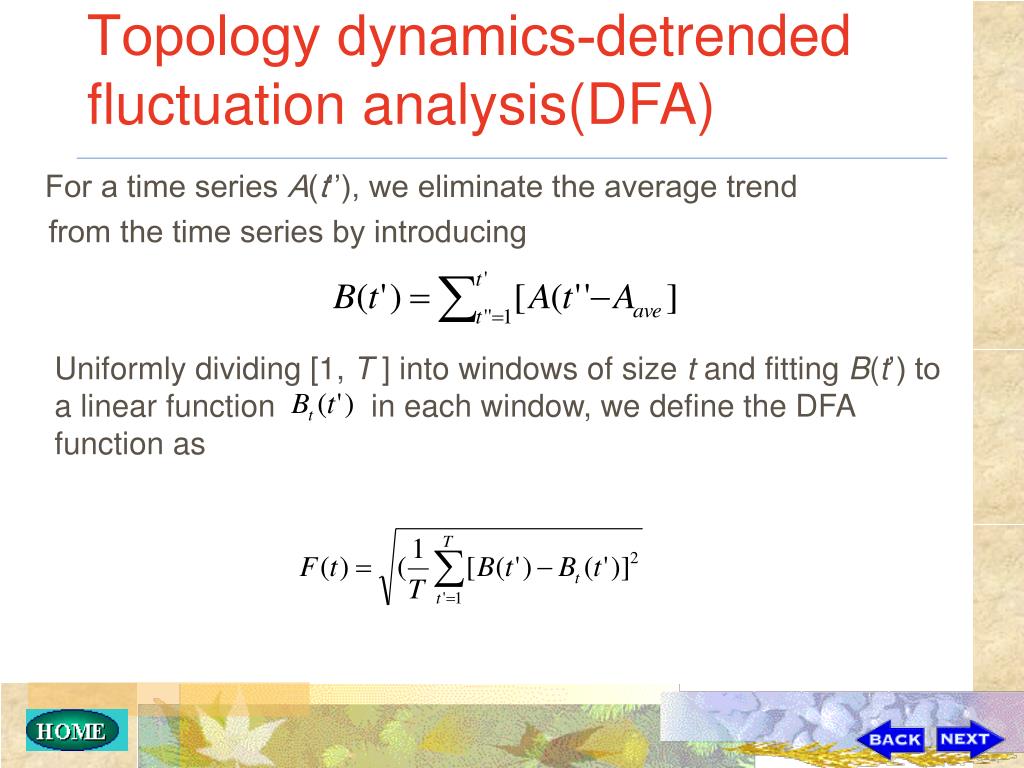 Topology dynamics-detrended fluctuation analysis(DFA)

For a time series $A(t')$, we eliminate the average trend from the time series by introducing

$B(t') = \sum_{t''=1}^{t'} [A(t''-A_{ave}]$

Uniformly dividing [1, $T$ ] into windows of size $t$ and fitting $B(t')$ to a linear function $B_t(t')$ in each window, we define the DFA function as

$F(t) = \sqrt{(\frac{1}{T}\sum_{t'=1}^{T}[B(t') - B_t(t')]^2}$

HOME

BACK

NEXT